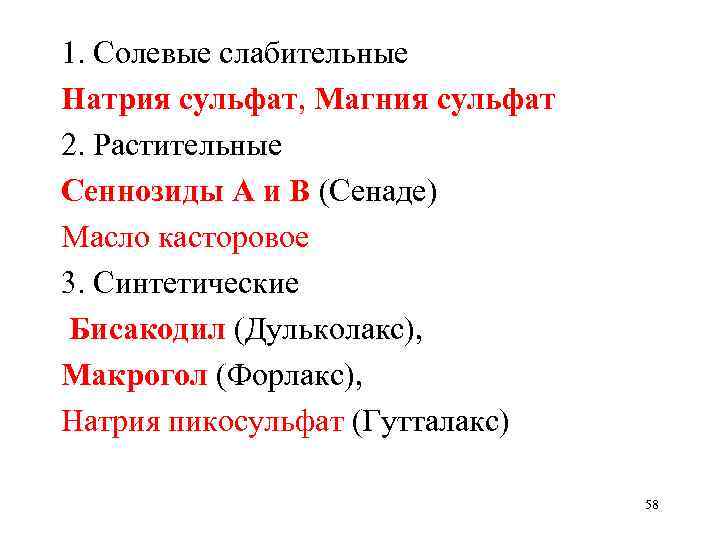 1. Солевые слабительные

Натрия сульфат, Магния сульфат

2. Растительные

Сеннозиды А и В (Сенаде)

Масло касторовое

3. Синтетические

Бисакодил (Дульколакс),

Макрогол (Форлакс),

Натрия пикосульфат (Гутталакс)

58